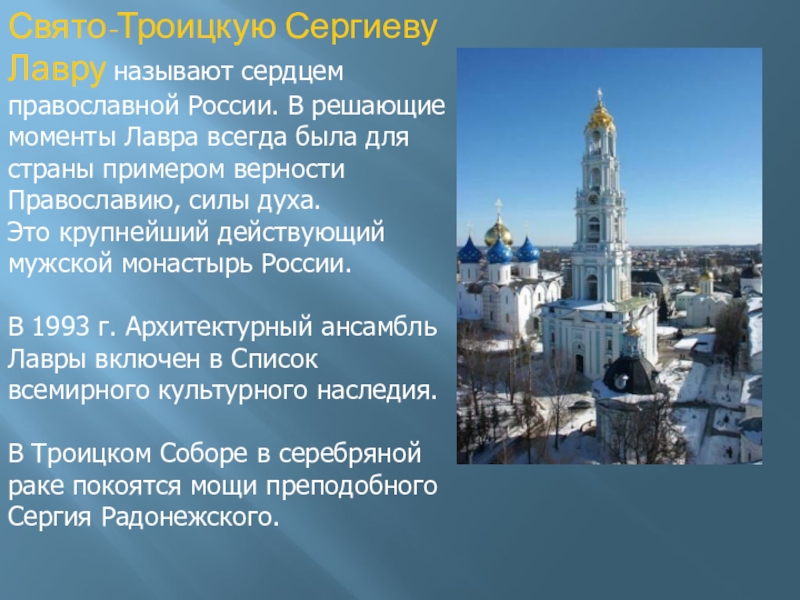 Свято-Троицкую Сергиеву Лавру называют сердцем православной России. В решающие моменты Лавра всегда была для страны примером верности Православию, силы духа.
Это крупнейший действующий мужской монастырь России.

В 1993 г. Архитектурный ансамбль Лавры включен в Список всемирного культурного наследия.

В Троицком Соборе в серебряной раке покоятся мощи преподобного Сергия Радонежского.